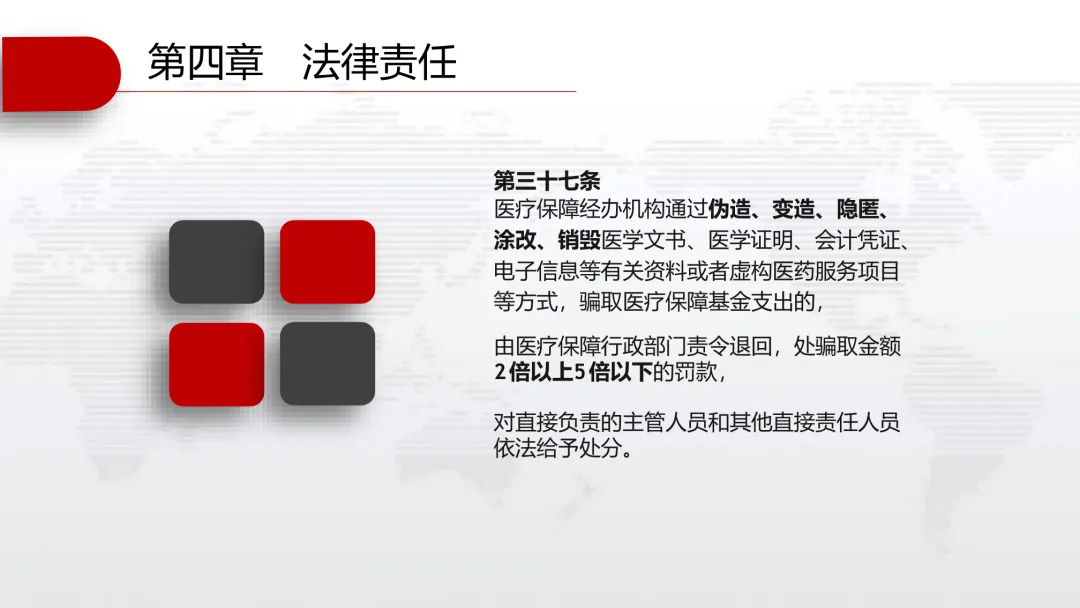 第四章　法律责任

第三十七条
医疗保障经办机构通过伪造、变造、隐匿、涂改、销毁医学文书、医学证明、会计凭证、电子信息等有关资料或者虚构医药服务项目等方式，骗取医疗保障基金支出的，

由医疗保障行政部门责令退回，处骗取金额2倍以上5倍以下的罚款，

对直接负责的主管人员和其他直接责任人员依法给予处分。